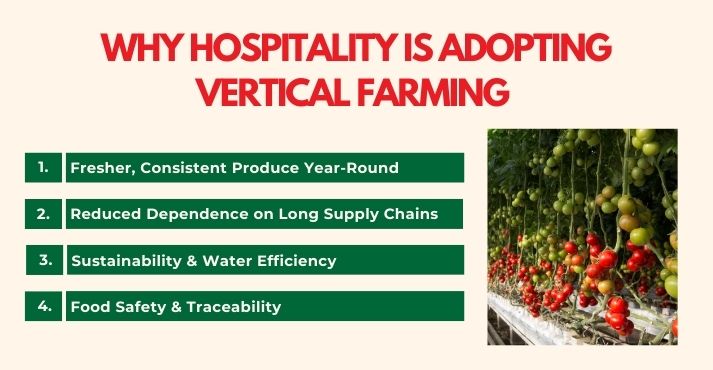 WHY HOSPITALITY IS ADOPTING VERTICAL FARMING

1. Fresher, Consistent Produce Year-Round

2. Reduced Dependence on Long Supply Chains

3. Sustainability & Water Efficiency

4. Food Safety & Traceability